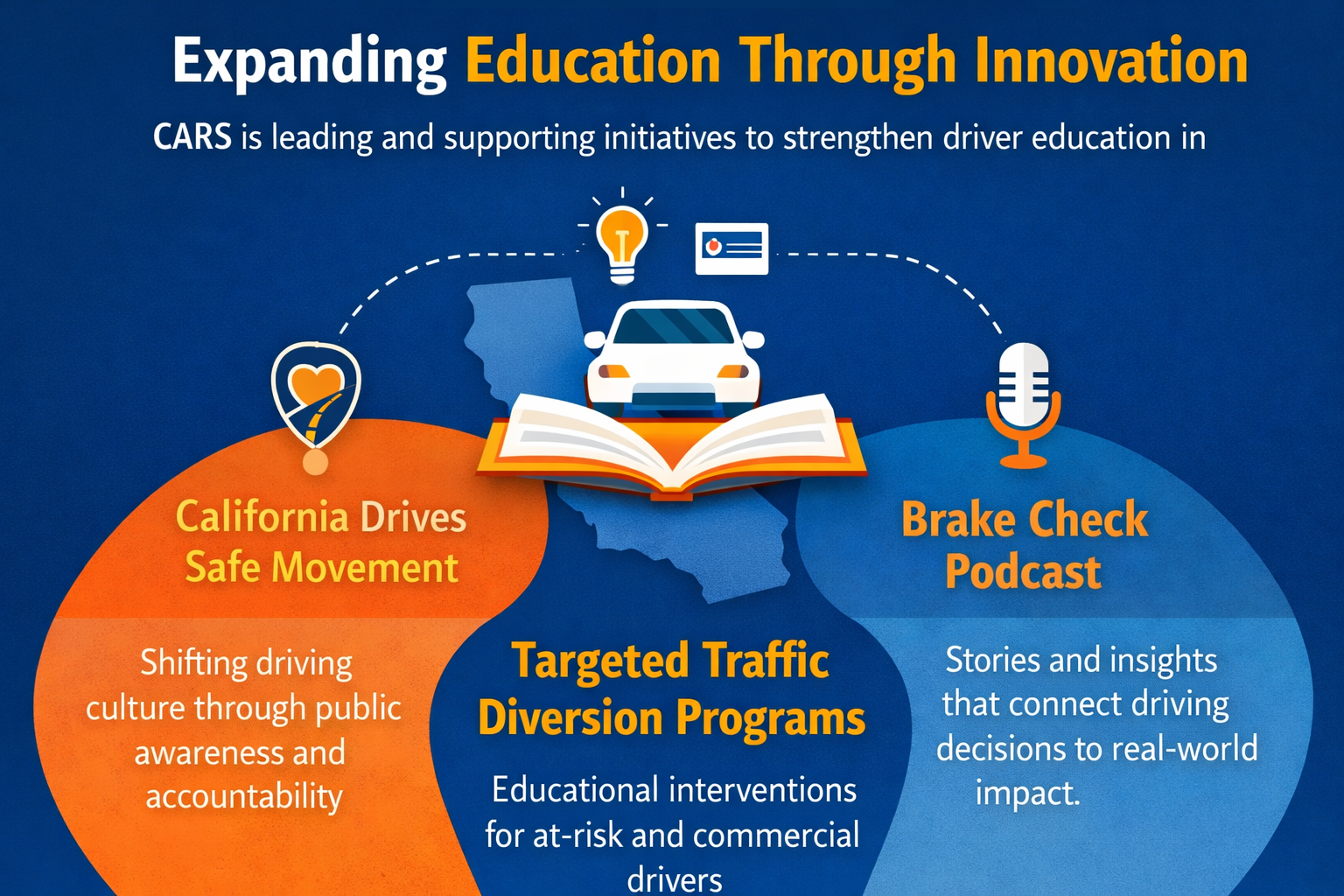 Expanding Education Through Innovation

CARS is leading and supporting initiatives to strengthen driver education in

California Drives Safe Movement

Shifting driving culture through public awareness and accountability

Targeted Traffic Diversion Programs

Educational interventions for at-risk and commercial drivers

Brake Check Podcast

Stories and insights that connect driving decisions to real-world impact.